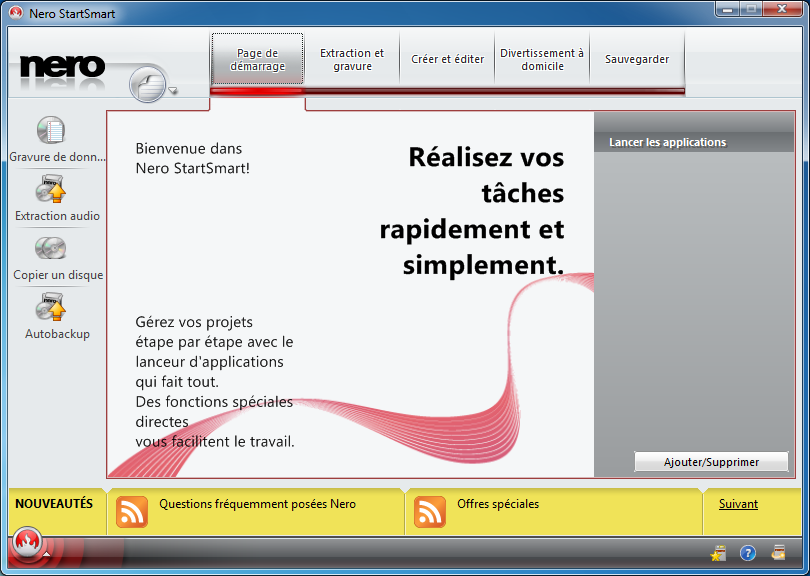 Nero StartSmart

nero

Page de démarrage

Extraction et gravure

Créer et éditer

Divertissement à domicile

Sauvegarder

Gravure de donn...

Extraction audio

Copier un disque

Autobackup

Bienvenue dans Nero StartSmart!

Réalisez vos tâches rapidement et simplement.

Gérez vos projets étape par étape avec le lanceur d'applications qui fait tout.
Des fonctions spéciales directes vous facilitent le travail.

Lancer les applications

Ajouter/Supprimer

NOUVEAUTÉS

Questions fréquemment posées Nero

Offres spéciales

Suivant